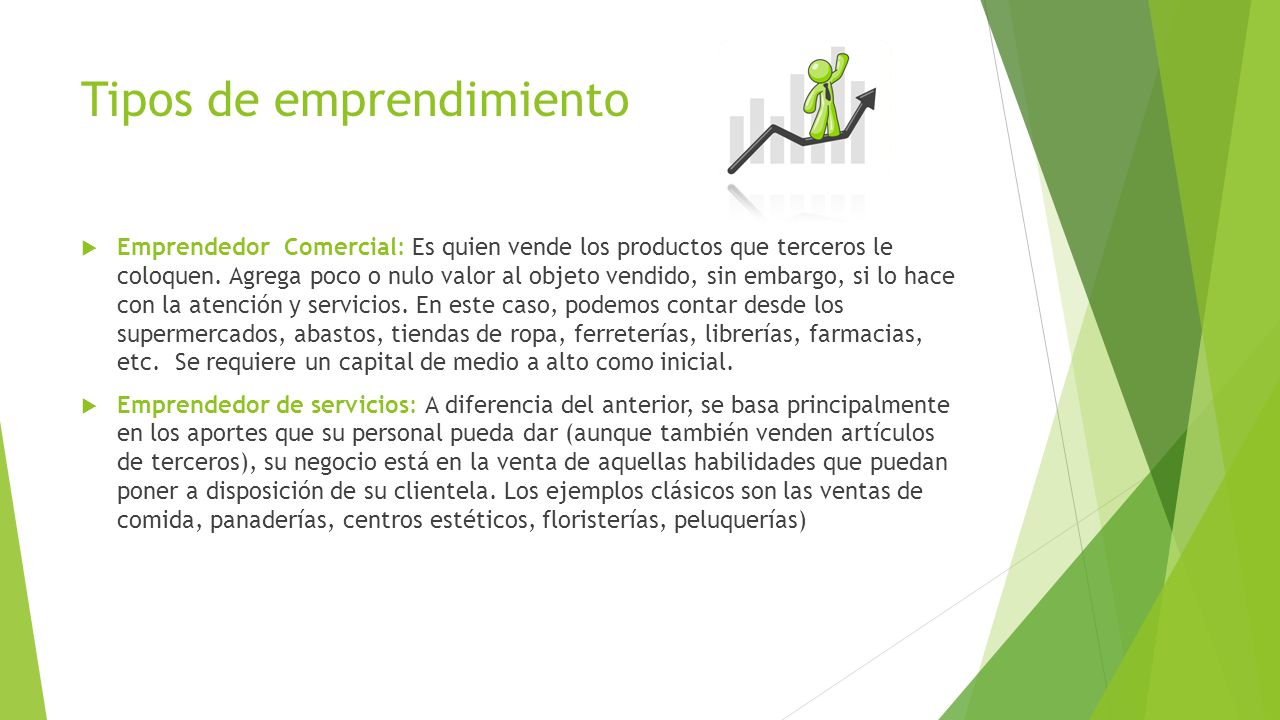 Tipos de emprendimiento

Emprendedor Comercial: Es quien vende los productos que terceros le coloquen. Agrega poco o nulo valor al objeto vendido, sin embargo, si lo hace con la atención y servicios. En este caso, podemos contar desde los supermercados, abastos, tiendas de ropa, ferreterías, librerías, farmacias, etc. Se requiere un capital de medio a alto como inicial.

Emprendedor de servicios: A diferencia del anterior, se basa principalmente en los aportes que su personal pueda dar (aunque también venden artículos de terceros), su negocio está en la venta de aquellas habilidades que puedan poner a disposición de su clientela. Los ejemplos clásicos son las ventas de comida, panaderías, centros estéticos, floristerías, peluquerías)